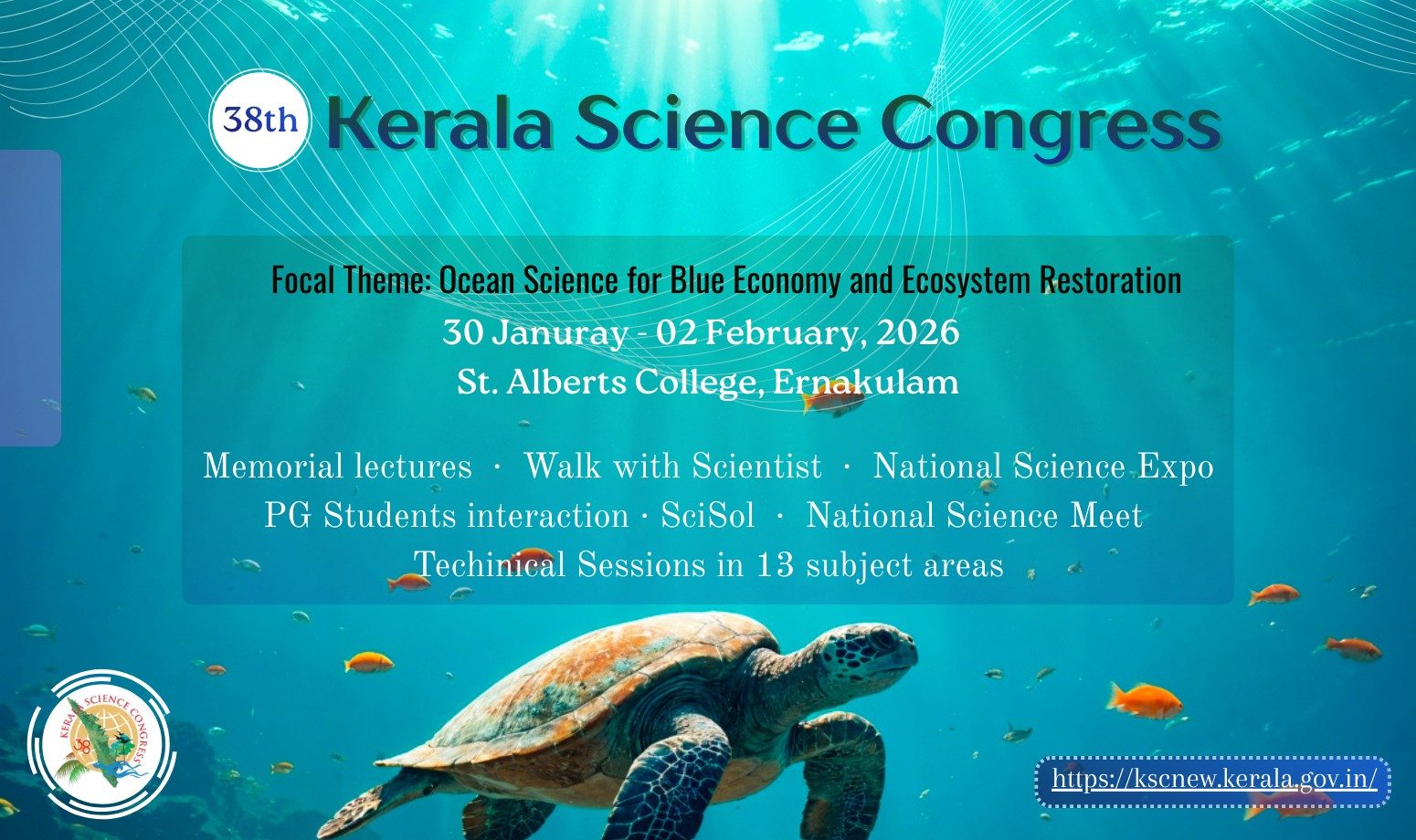 38th Kerala Science Congress

Focal Theme: Ocean Science for Blue Economy and Ecosystem Restoration

30 Januray - 02 February, 2026

St. Alberts College, Ernakulam

Memorial lectures · Walk with Scientist · National Science Expo

PG Students interaction · SciSol · National Science Meet

Techinical Sessions in 13 subject areas

KERALA SCIENCE CONGRESS 38

https://kscnew.kerala.gov.in/